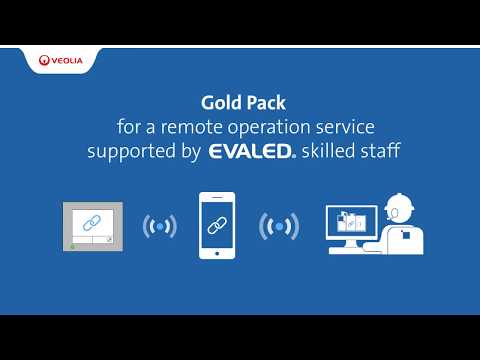 VEOLIA

Gold Pack
for a remote operation service
supported by EVALED. skilled staff